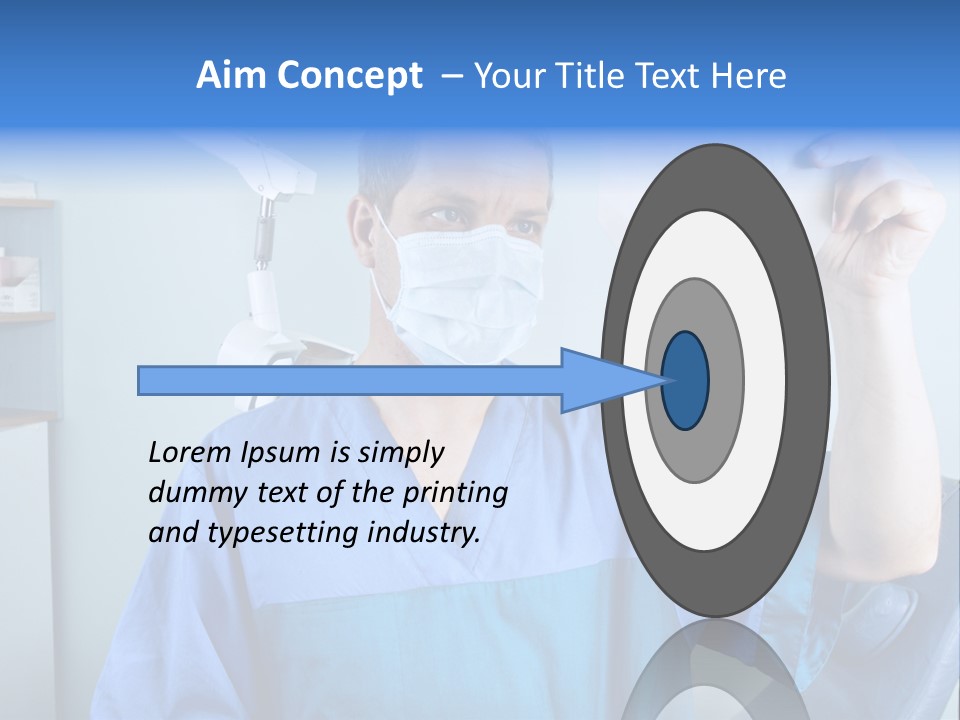 Aim Concept – Your Title Text Here

Lorem Ipsum is simply dummy text of the printing and typesetting industry.